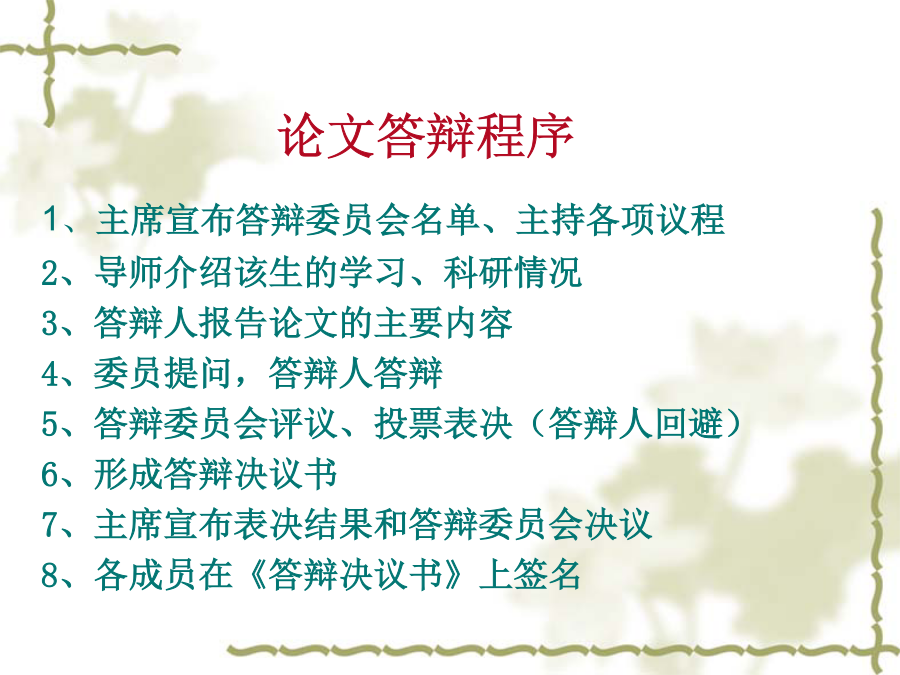 论文答辩程序

1、主席宣布答辩委员会名单、主持各项议程

2、导师介绍该生的学习、科研情况

3、答辩人报告论文的主要内容

4、委员提问，答辩人答辩

5、答辩委员会评议、投票表决（答辩人回避）

6、形成答辩决议书

7、主席宣布表决结果和答辩委员会决议

8、各成员在《答辩决议书》上签名